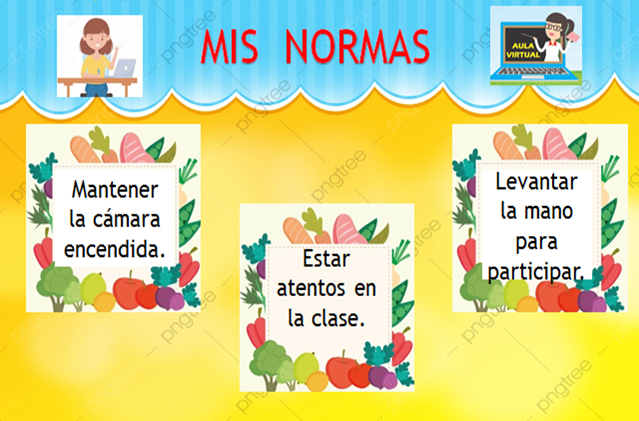 MIS NORMAS

AULA VIRTUAL

Mantener la cámara encendida.

Estar atentos en la clase.

Levantar la mano para participar.

pngtree